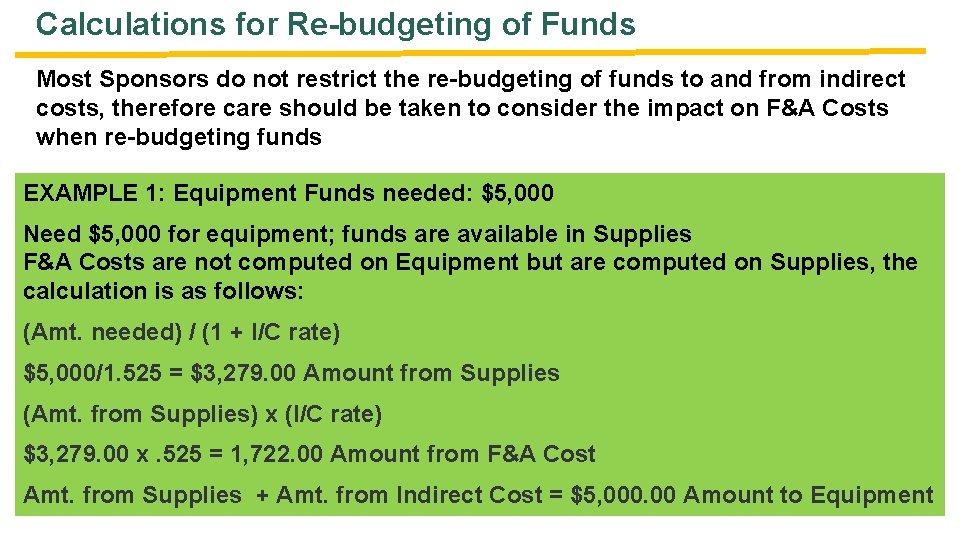 Calculations for Re-budgeting of Funds

Most Sponsors do not restrict the re-budgeting of funds to and from indirect costs, therefore care should be taken to consider the impact on F&A Costs when re-budgeting funds

EXAMPLE 1: Equipment Funds needed: \$5,000

Need \$5,000 for equipment; funds are available in Supplies
F&A Costs are not computed on Equipment but are computed on Supplies, the calculation is as follows:

(Amt. needed) / (1 + I/C rate)

\$5,000/1.525 = \$3,279.00 Amount from Supplies

(Amt. from Supplies) x (I/C rate)

\$3,279.00 x .525 = 1,722.00 Amount from F&A Cost

Amt. from Supplies + Amt. from Indirect Cost = \$5,000.00 Amount to Equipment